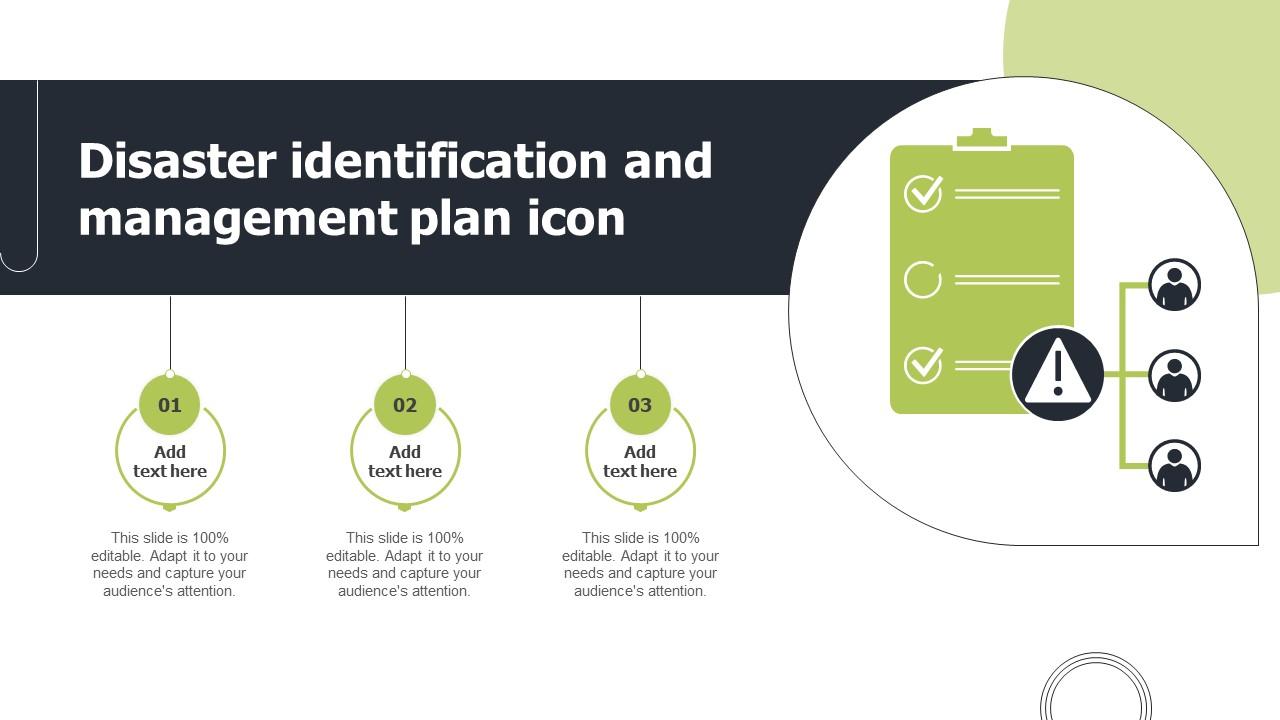 Disaster identification and management plan icon

01

Add text here

This slide is 100% editable. Adapt it to your needs and capture your audience's attention.

02

Add text here

This slide is 100% editable. Adapt it to your needs and capture your audience's attention.

03

Add text here

This slide is 100% editable. Adapt it to your needs and capture your audience's attention.